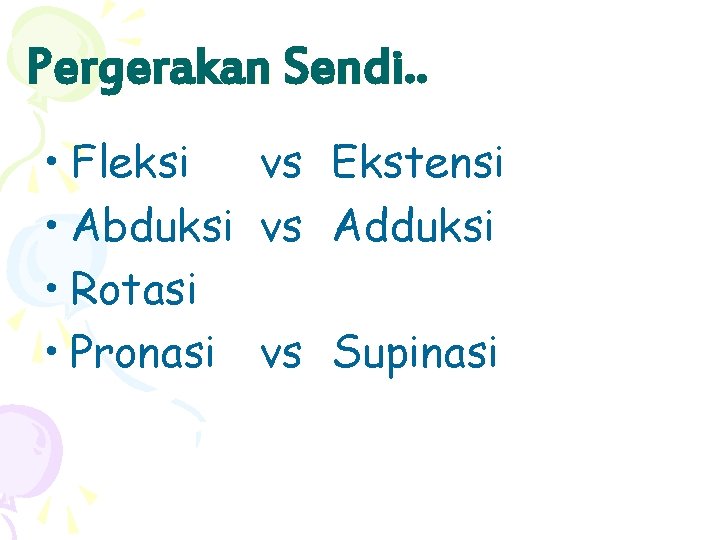 Pergerakan Sendi..

• Fleksi vs Ekstensi
• Abduksi vs Adduksi
• Rotasi
• Pronasi vs Supinasi